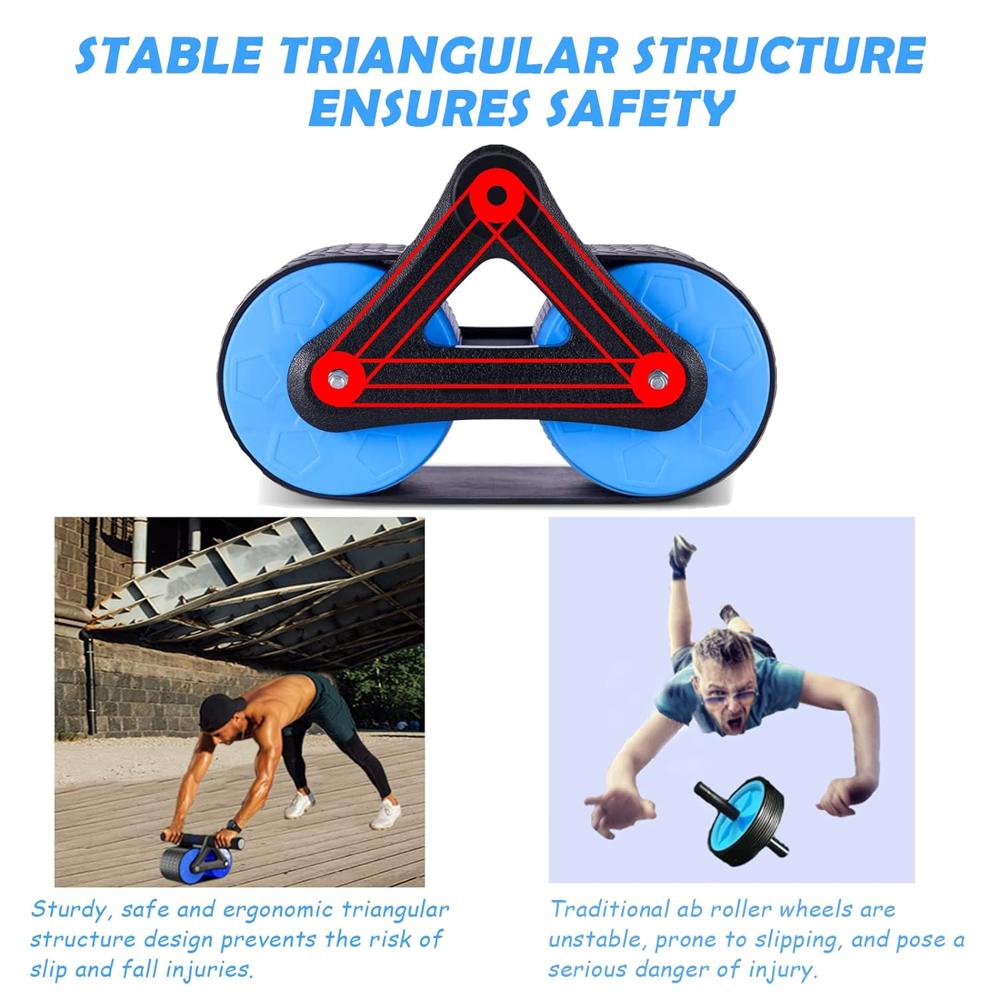 STABLE TRIANGULAR STRUCTURE ENSURES SAFETY

Sturdy, safe and ergonomic triangular structure design prevents the risk of slip and fall injuries.

Traditional ab roller wheels are unstable, prone to slipping, and pose a serious danger of injury.